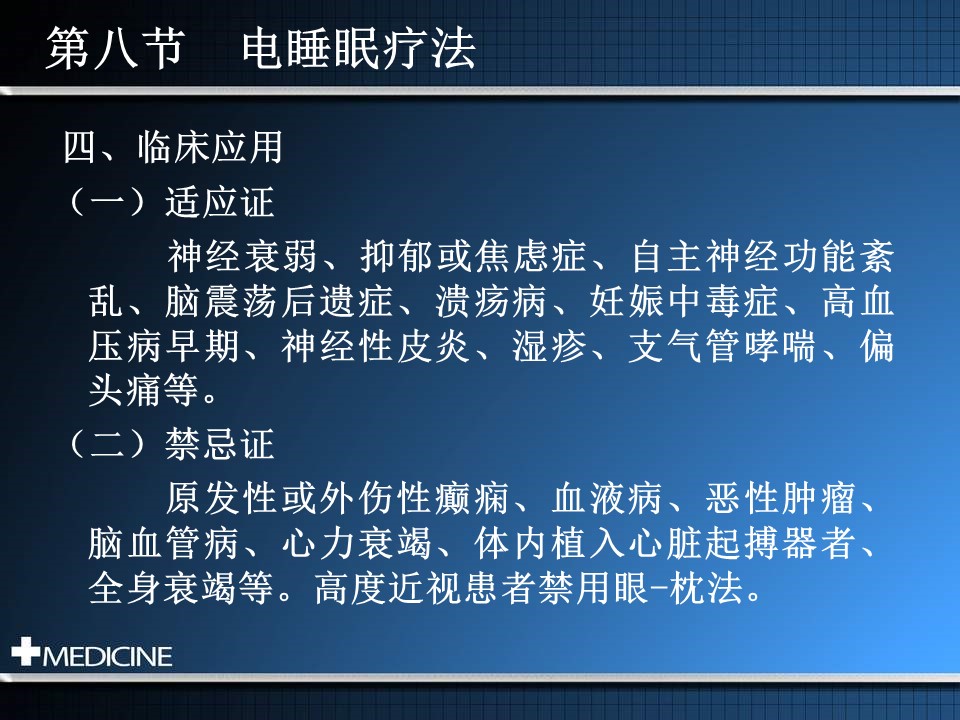 第八节　电睡眠疗法

四、临床应用

（一）适应证

神经衰弱、抑郁或焦虑症、自主神经功能紊乱、脑震荡后遗症、溃疡病、妊娠中毒症、高血压病早期、神经性皮炎、湿疹、支气管哮喘、偏头痛等。

（二）禁忌证

原发性或外伤性癫痫、血液病、恶性肿瘤、脑血管病、心力衰竭、体内植入心脏起搏器者、全身衰竭等。高度近视患者禁用眼-枕法。

MEDICINE